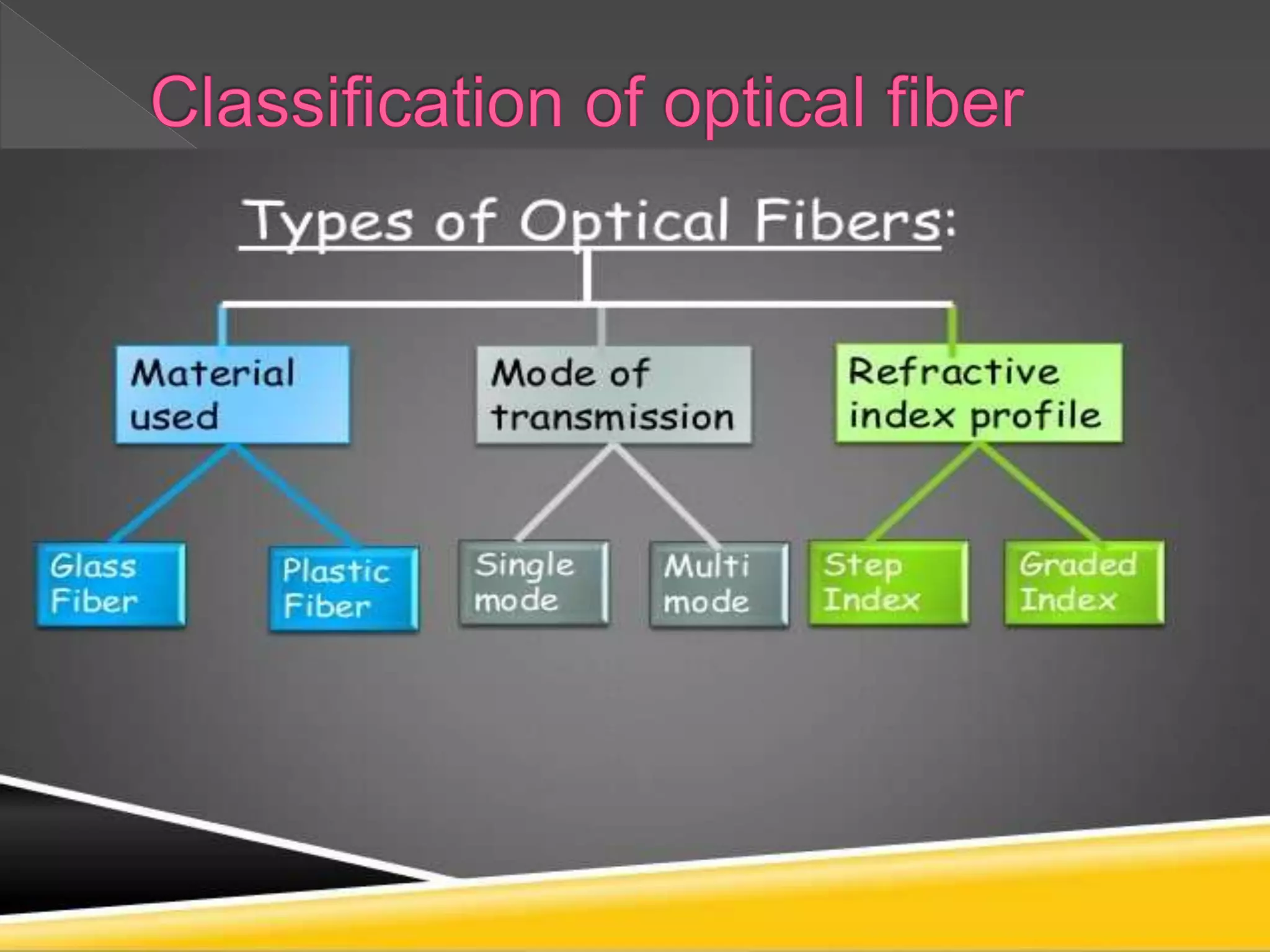 Classification of optical fiber

Types of Optical Fibers:

Material used

Mode of transmission

Refractive index profile

Glass Fiber

Plastic Fiber

Single mode

Multi mode

Step Index

Graded Index